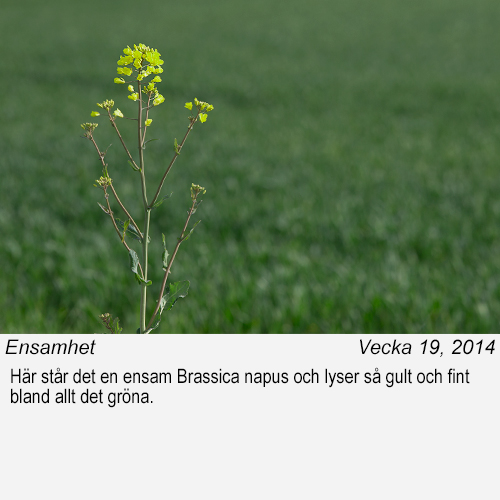 Ensamhet

Vecka 19, 2014

Här står det en ensam Brassica napus och lyser så gult och fint bland allt det gröna.